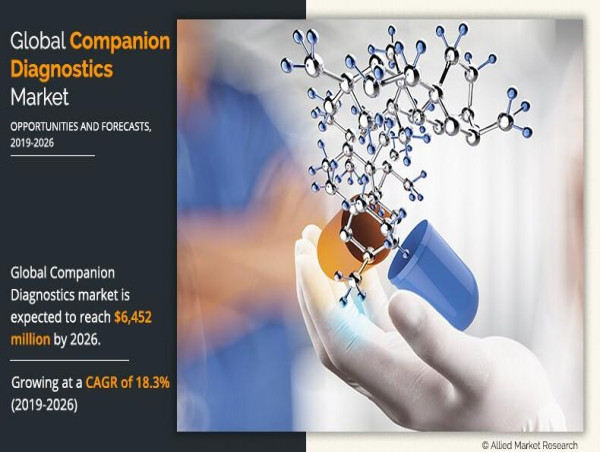 Global Companion Diagnostics Market

OPPORTUNITIES AND FORECASTS, 2019-2026

Global Companion Diagnostics market is expected to reach $6,452 million by 2026.

Growing at a CAGR of 18.3% (2019-2026)

© Allied Market Research